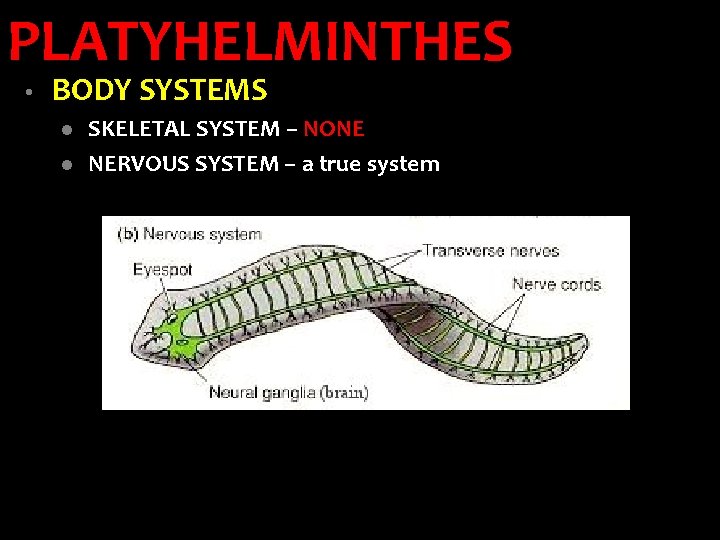 PLATYHELMINTHES

• BODY SYSTEMS

● SKELETAL SYSTEM – NONE

● NERVOUS SYSTEM – a true system

(b) Nervous system

Eyespot

Transverse nerves

Nerve cords

Neural ganglia (brain)